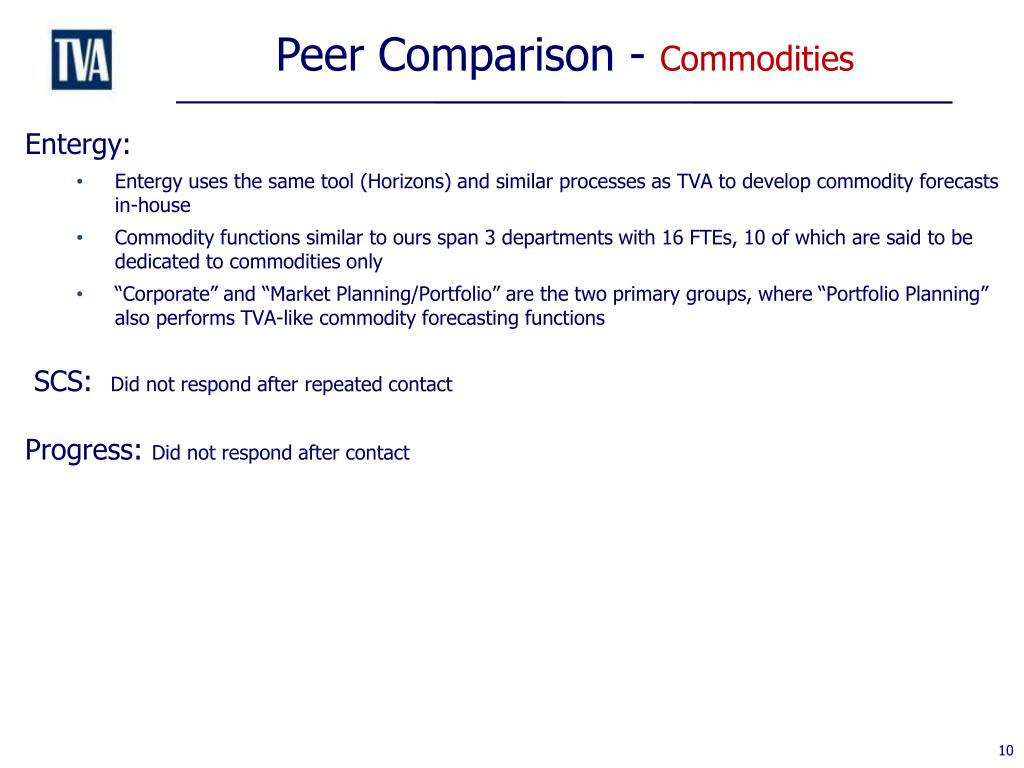 TVA

Peer Comparison - Commodities

Entergy:

• Entergy uses the same tool (Horizons) and similar processes as TVA to develop commodity forecasts in-house

• Commodity functions similar to ours span 3 departments with 16 FTEs, 10 of which are said to be dedicated to commodities only

• “Corporate” and “Market Planning/Portfolio” are the two primary groups, where “Portfolio Planning” also performs TVA-like commodity forecasting functions

SCS: Did not respond after repeated contact

Progress: Did not respond after contact

10